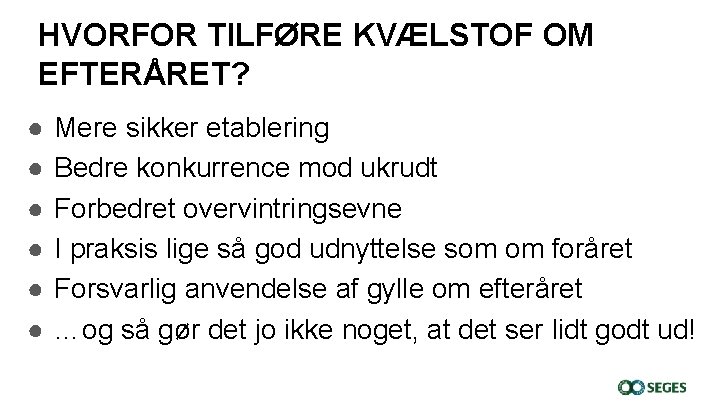 HVORFOR TILFØRE KVÆLSTOF OM EFTERÅRET?

● Mere sikker etablering
● Bedre konkurrence mod ukrudt
● Forbedret overvintringsevne
● I praksis lige så god udnyttelse som om foråret
● Forsvarlig anvendelse af gylle om efteråret
● …og så gør det jo ikke noget, at det ser lidt godt ud!

SEGES